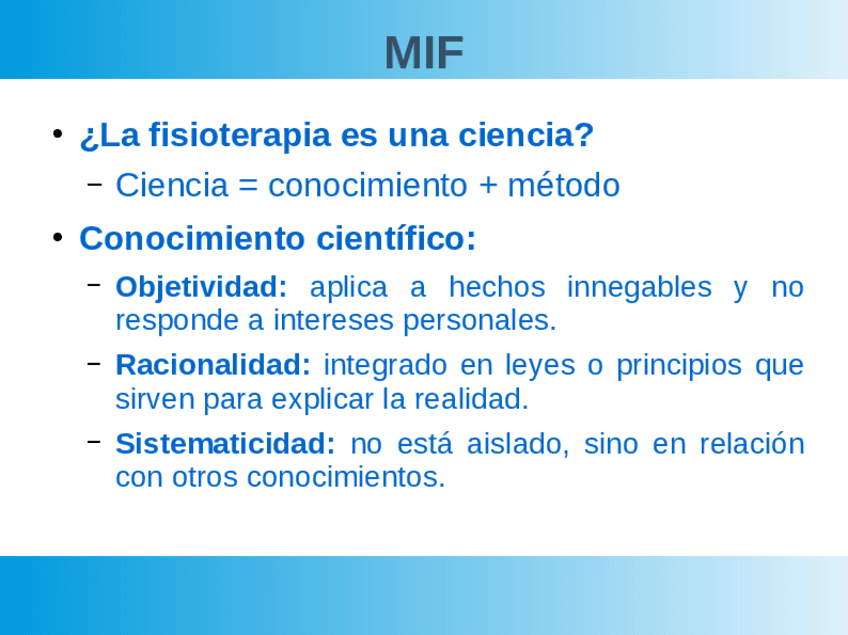 MIF

• ¿La fisioterapia es una ciencia?
– Ciencia = conocimiento + método

• Conocimiento científico:
– Objetividad: aplica a hechos innegables y no responde a intereses personales.
– Racionalidad: integrado en leyes o principios que sirven para explicar la realidad.
– Sistematicidad: no está aislado, sino en relación con otros conocimientos.